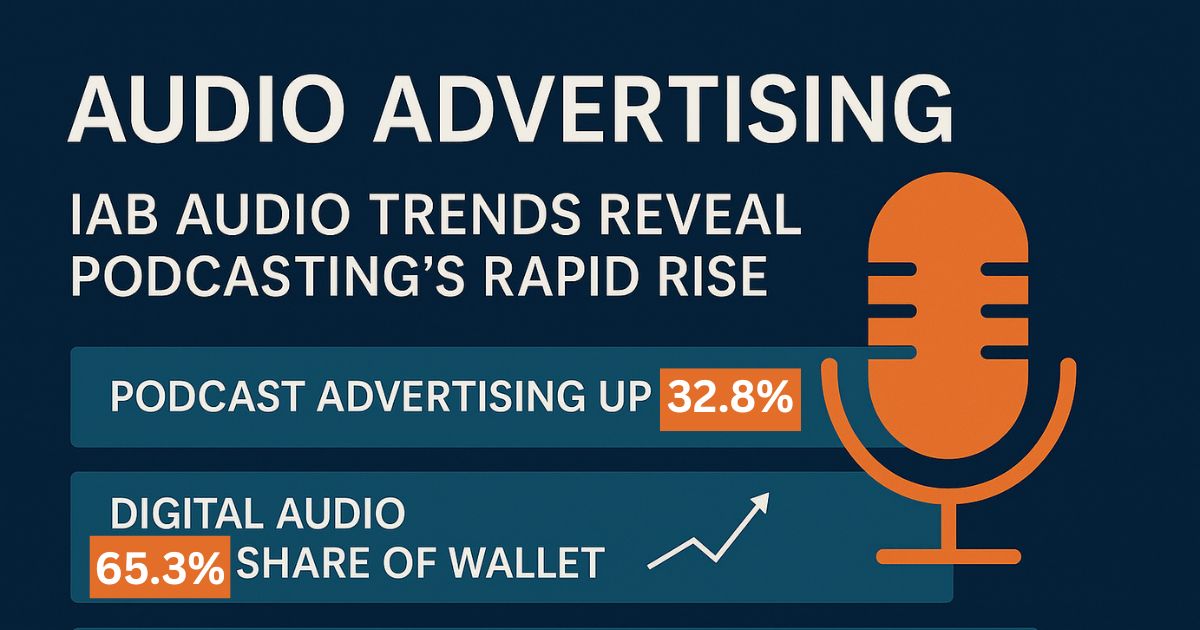 AUDIO ADVERTISING

IAB AUDIO TRENDS REVEAL PODCASTING'S RAPID RISE

PODCAST ADVERTISING UP 32.8%

DIGITAL AUDIO 65.3% SHARE OF WALLET